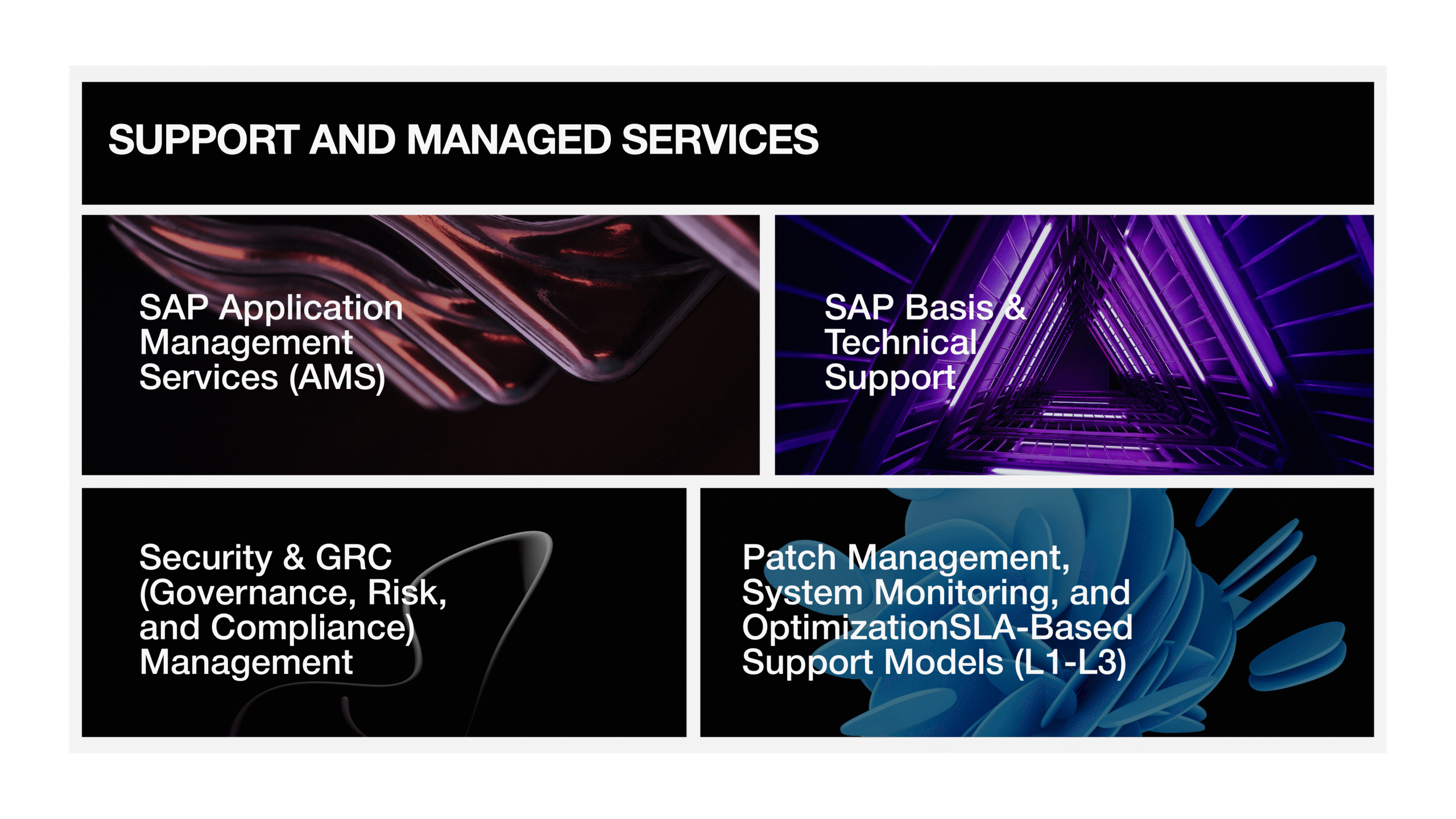 SUPPORT AND MANAGED SERVICES

SAP Application Management Services (AMS)

SAP Basis & Technical Support

Security & GRC (Governance, Risk, and Compliance) Management

Patch Management, System Monitoring, and OptimizationSLA-Based Support Models (L1-L3)